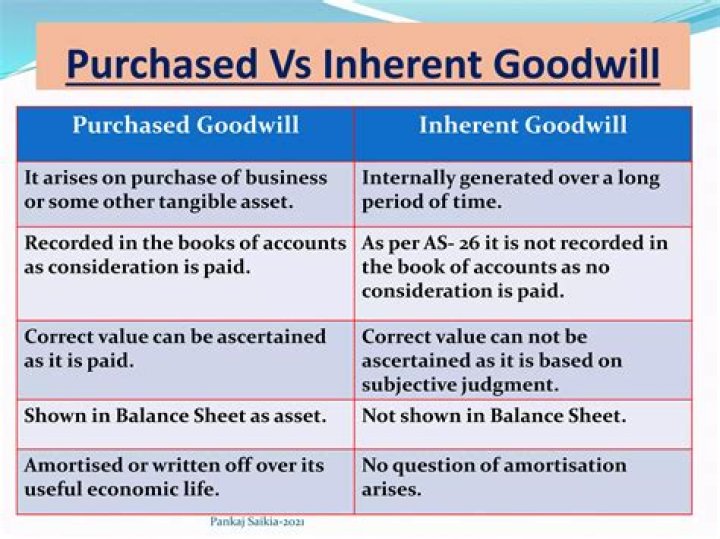 Purchased Vs Inherent Goodwill

| Purchased Goodwill | Inherent Goodwill |
|---|---|
| It arises on purchase of business or some other tangible asset. | Internally generated over a long period of time. |
| Recorded in the books of accounts as consideration is paid. | As per AS- 26 it is not recorded in the book of accounts as no consideration is paid. |
| Correct value can be ascertained as it is paid. | Correct value can not be ascertained as it is based on subjective judgment. |
| Shown in Balance Sheet as asset. | Not shown in Balance Sheet. |
| Amortised or written off over its useful economic life. | No question of amortisation arises. |

Pankaj Saikia-2021